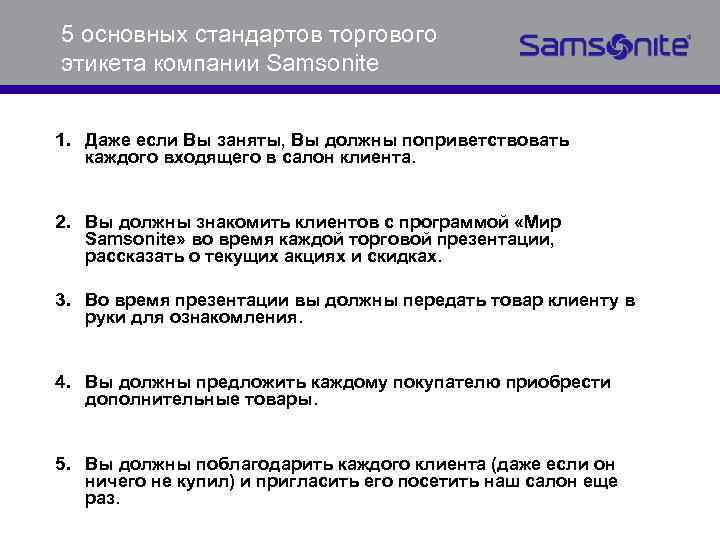 5 основных стандартов торгового этикета компании Samsonite

Samsonite

1. Даже если Вы заняты, Вы должны поприветствовать каждого входящего в салон клиента.

2. Вы должны знакомить клиентов с программой «Мир Samsonite» во время каждой торговой презентации, рассказать о текущих акциях и скидках.

3. Во время презентации вы должны передать товар клиенту в руки для ознакомления.

4. Вы должны предложить каждому покупателю приобрести дополнительные товары.

5. Вы должны поблагодарить каждого клиента (даже если он ничего не купил) и пригласить его посетить наш салон еще раз.